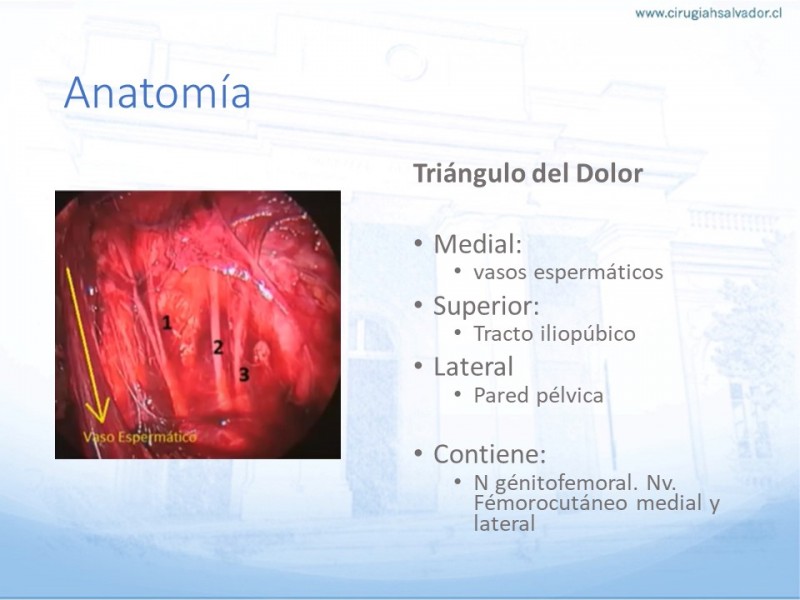 www.cirugiahsalvador.cl

Anatomía

1
2
3
Vaso Espermático

Triángulo del Dolor

• Medial:
  • vasos espermáticos
• Superior:
  • Tracto iliopúbico
• Lateral
  • Pared pélvica

• Contiene:
  • N génitofemoral. Nv. Fémorocutáneo medial y lateral